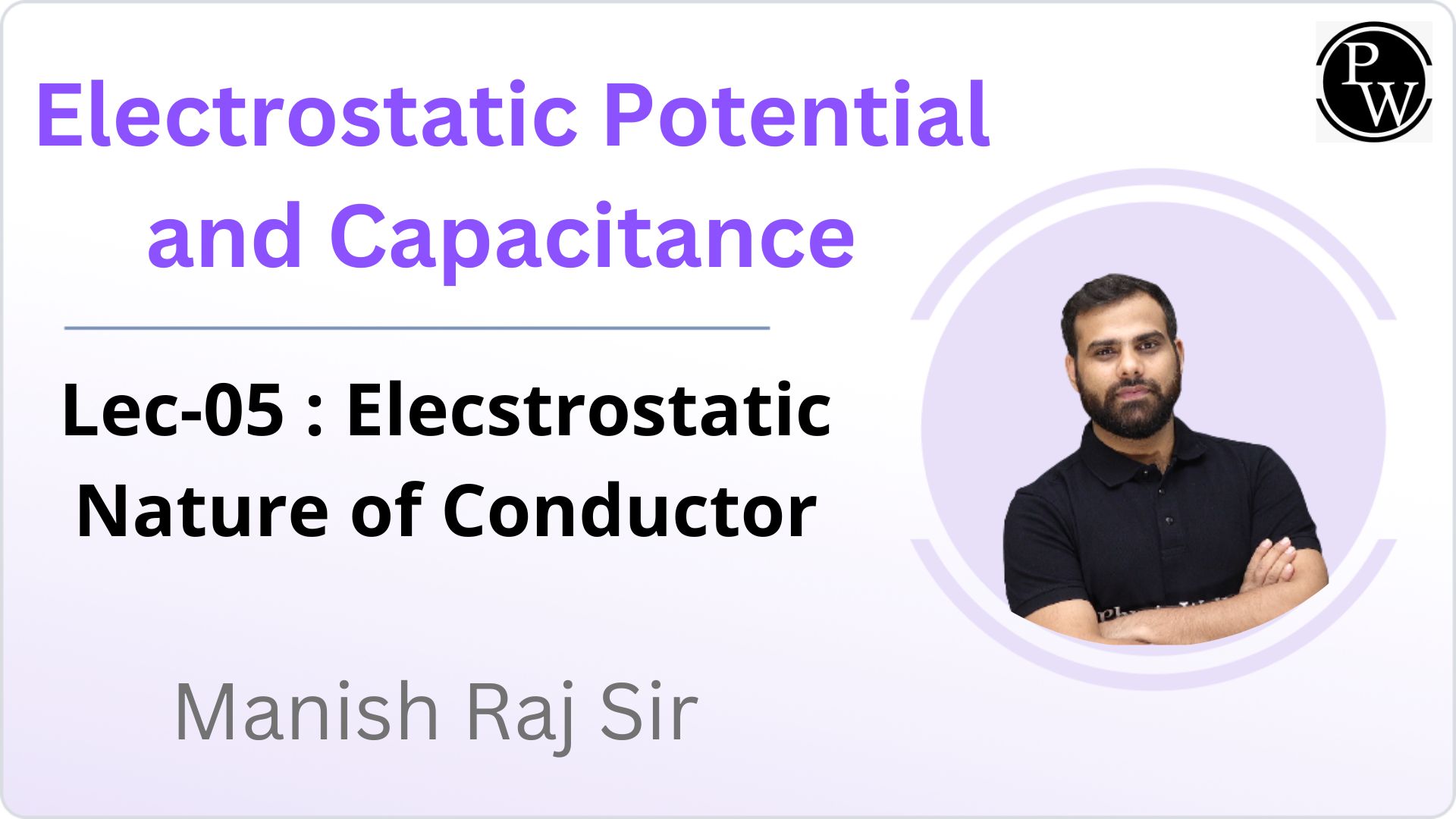 Electrostatic Potential and Capacitance

PW

Lec-05 : Elecstrostatic Nature of Conductor

Manish Raj Sir